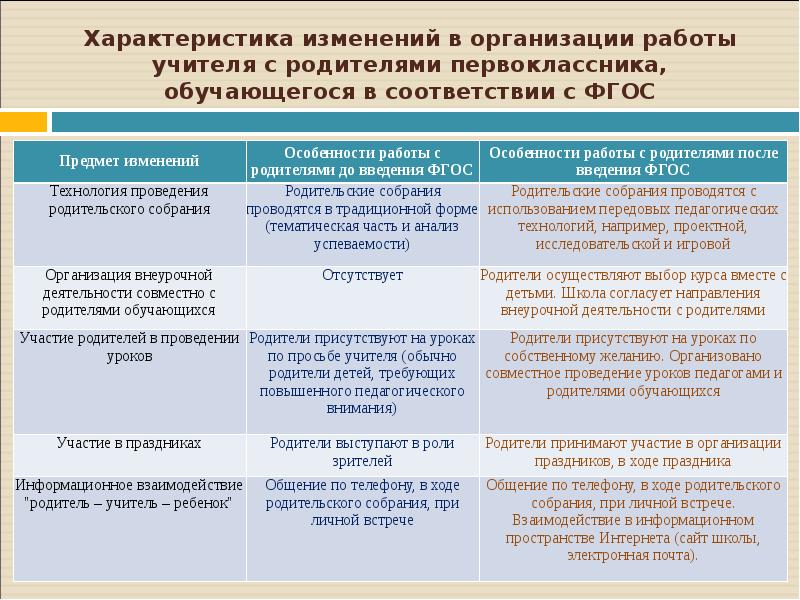 Характеристика изменений в организации работы учителя с родителями первоклассника, обучающегося в соответствии с ФГОС

| Предмет изменений | Особенности работы с родителями до введения ФГОС | Особенности работы с родителями после введения ФГОС |
|---|---|---|
| Технология проведения родительского собрания | Родительские собрания проводятся в традиционной форме (тематическая часть и анализ успеваемости) | Родительские собрания проводятся с использованием передовых педагогических технологий, например, проектной, исследовательской и игровой |
| Организация внеурочной деятельности совместно с родителями обучающихся | Отсутствует | Родители осуществляют выбор курса вместе с детьми. Школа согласует направления внеурочной деятельности с родителями |
| Участие родителей в проведении уроков | Родители присутствуют на уроках по просьбе учителя (обычно родители детей, требующих повышенного педагогического внимания) | Родители присутствуют на уроках по собственному желанию. Организовано совместное проведение уроков педагогами и родителями обучающихся |
| Участие в праздниках | Родители выступают в роли зрителей | Родители принимают участие в организации праздников, в ходе праздника |
| Информационное взаимодействие "родитель – учитель – ребенок" | Общение по телефону, в ходе родительского собрания, при личной встрече | Общение по телефону, в ходе родительского собрания, при личной встрече. Взаимодействие в информационном пространстве Интернета (сайт школы, электронная почта). |